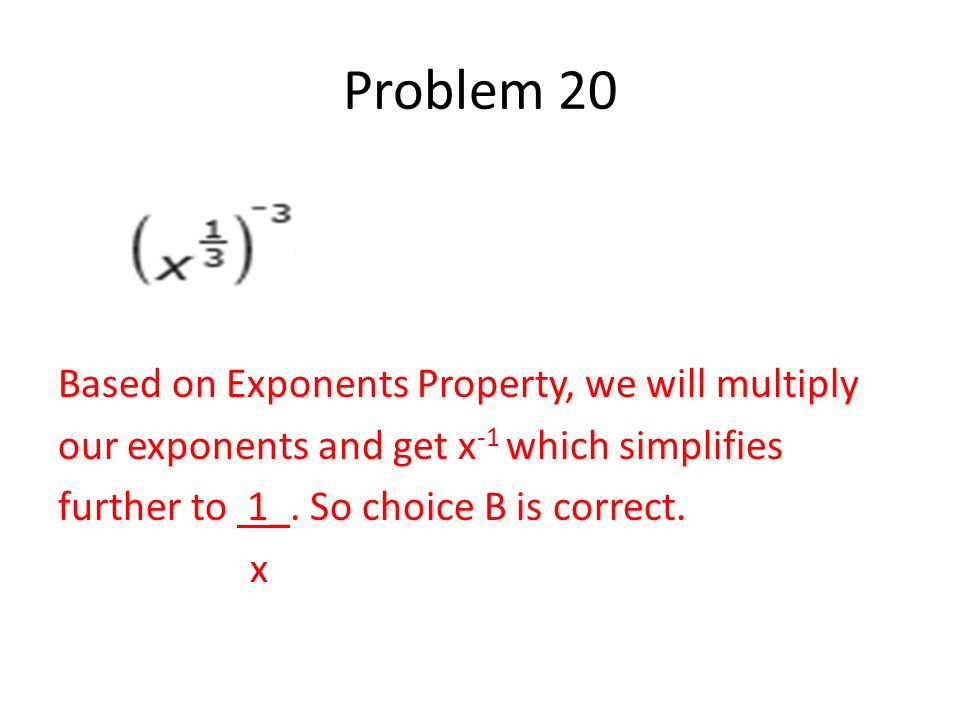 Problem 20

$\left(x^{\frac{1}{3}}\right)^{-3}$

Based on Exponents Property, we will multiply our exponents and get $x^{-1}$ which simplifies further to $\frac{1}{x}$. So choice B is correct.